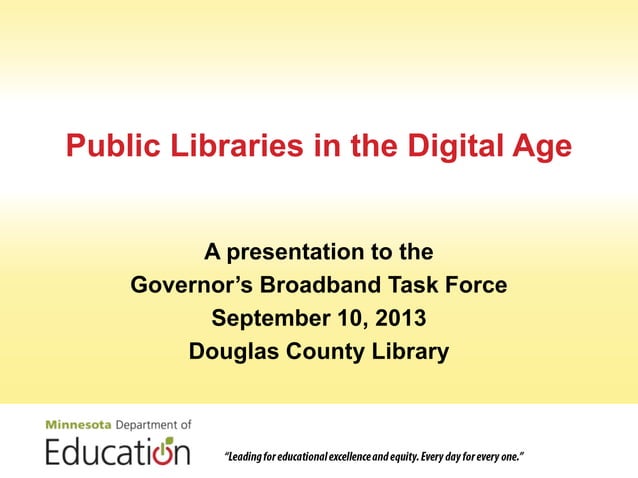 Public Libraries in the Digital Age

A presentation to the
Governor's Broadband Task Force
September 10, 2013
Douglas County Library

Minnesota Department of
Education

"Leading for educational excellence and equity. Every day for every one."